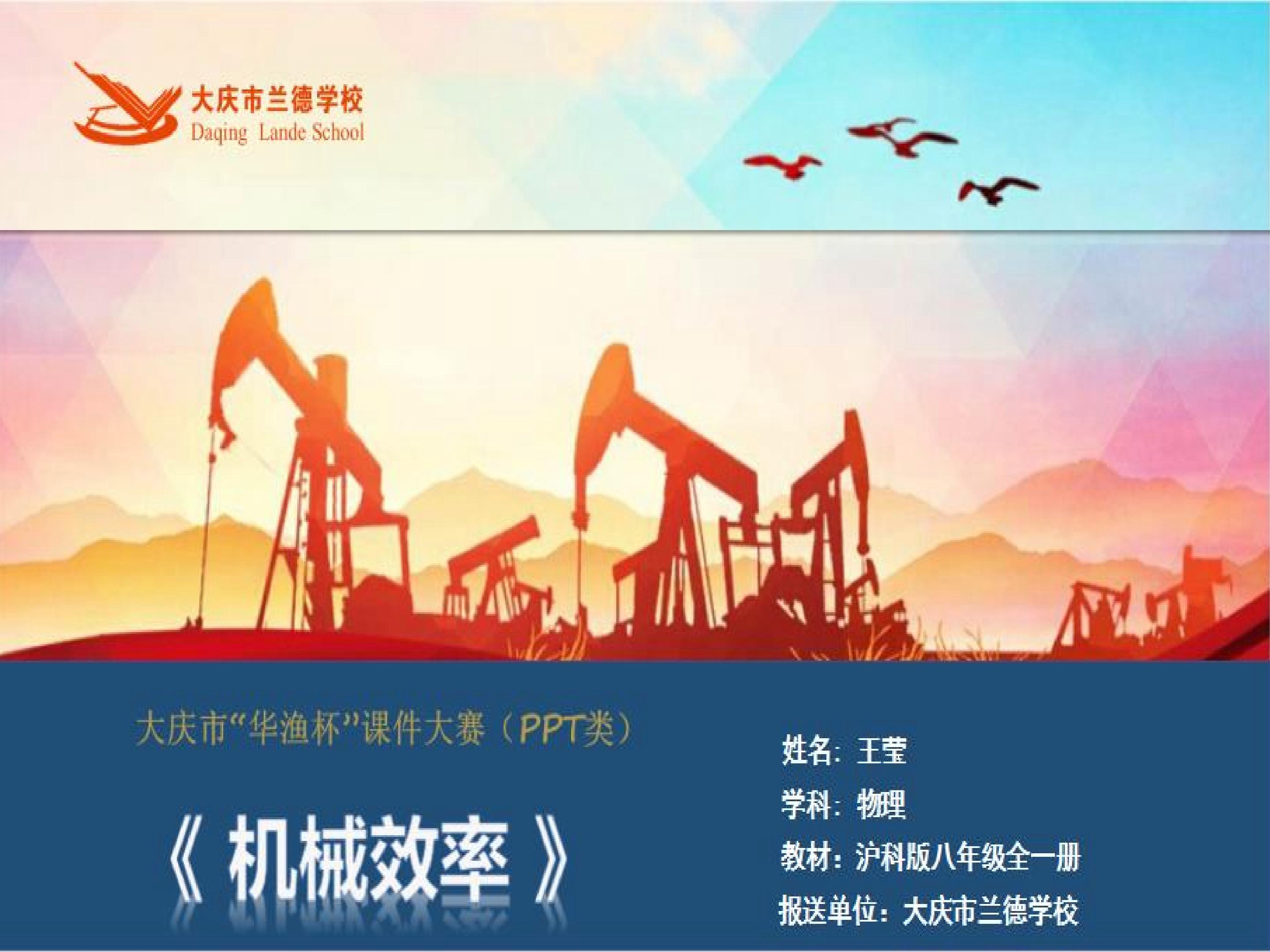 大庆市兰德学校
Daqing Lande School

大庆市“华渔杯”课件大赛（PPT类）

《 机械效率 》

姓名：王莹
学科：物理
教材：沪科版八年级全一册
报送单位：大庆市兰德学校